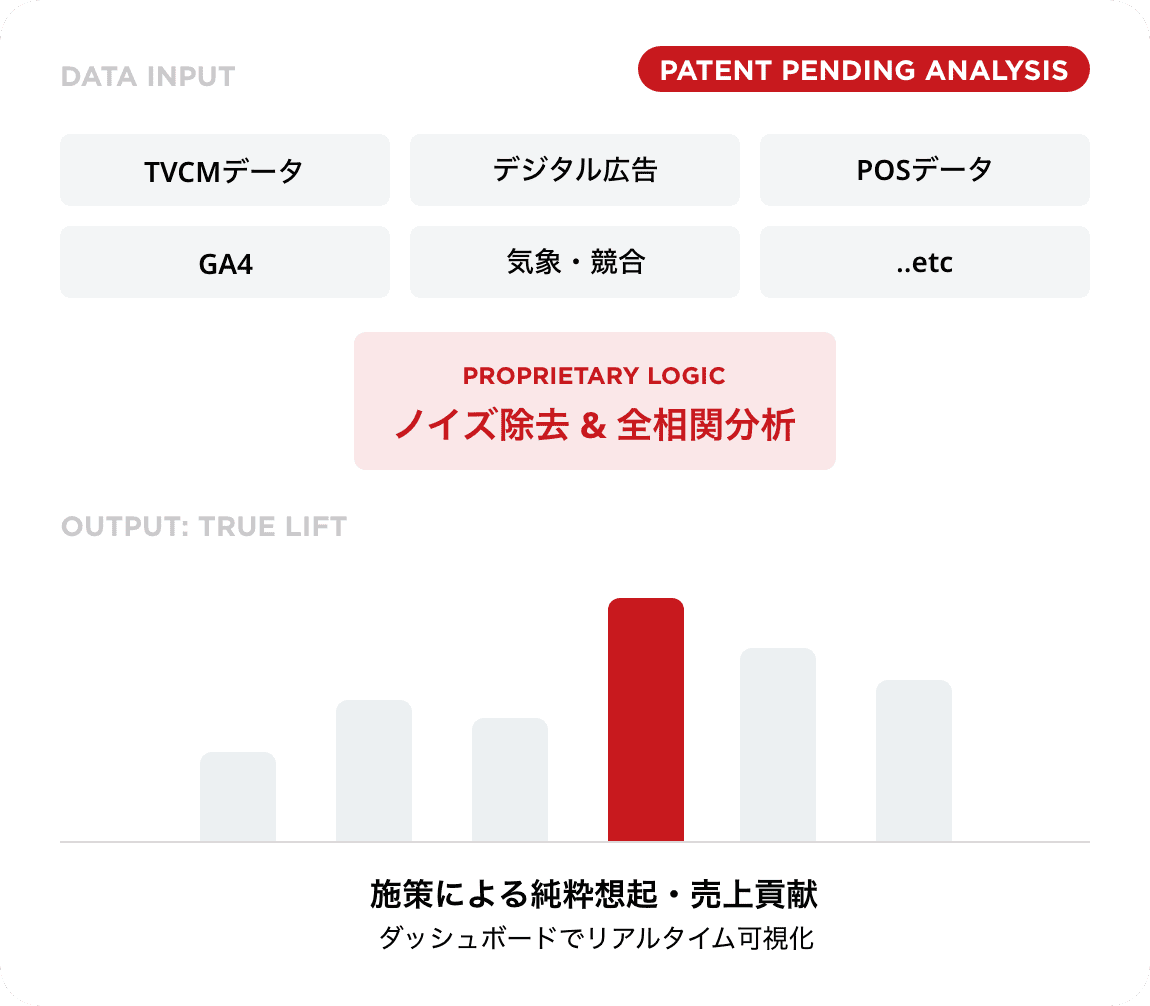 DATA INPUT

PATENT PENDING ANALYSIS

TVCMデータ

デジタル広告

POSデータ

GA4

気象・競合

..etc

PROPRIETARY LOGIC
ノイズ除去 & 全相関分析

OUTPUT: TRUE LIFT

施策による純粋想起・売上貢献
ダッシュボードでリアルタイム可視化